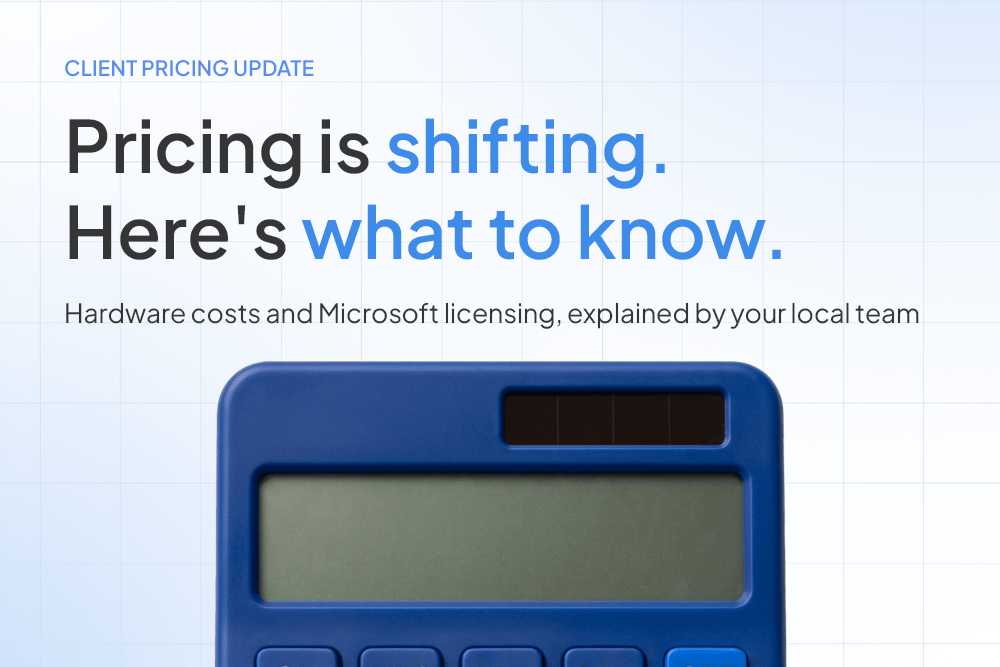 CLIENT PRICING UPDATE

Pricing is shifting. Here's what to know.

Hardware costs and Microsoft licensing, explained by your local team